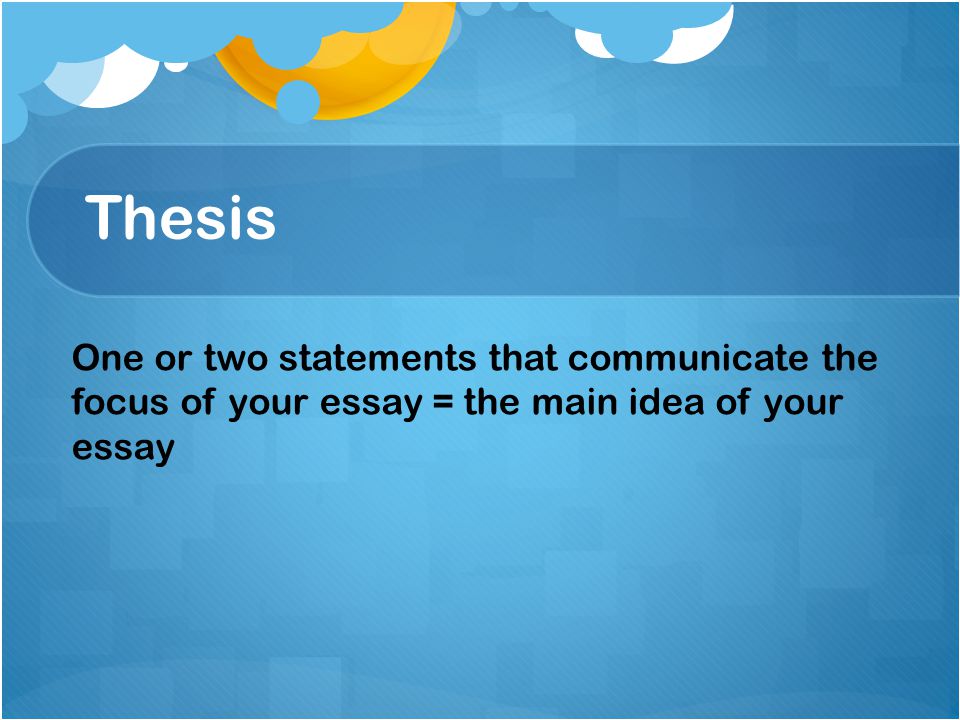 Thesis

One or two statements that communicate the focus of your essay = the main idea of your essay